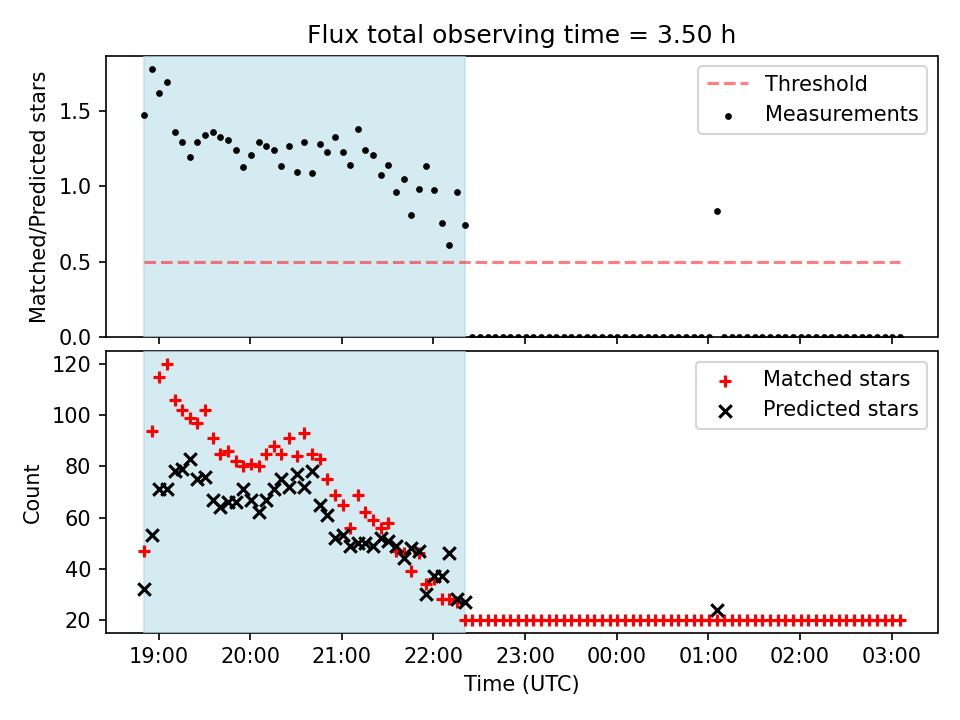 Flux total observing time = 3.50 h

Matched/Predicted stars

1.5
1.0
0.5
0.0

Threshold
Measurements

Count

120
100
80
60
40
20

Matched stars
Predicted stars

19:00 20:00 21:00 22:00 23:00 00:00 01:00 02:00 03:00

Time (UTC)